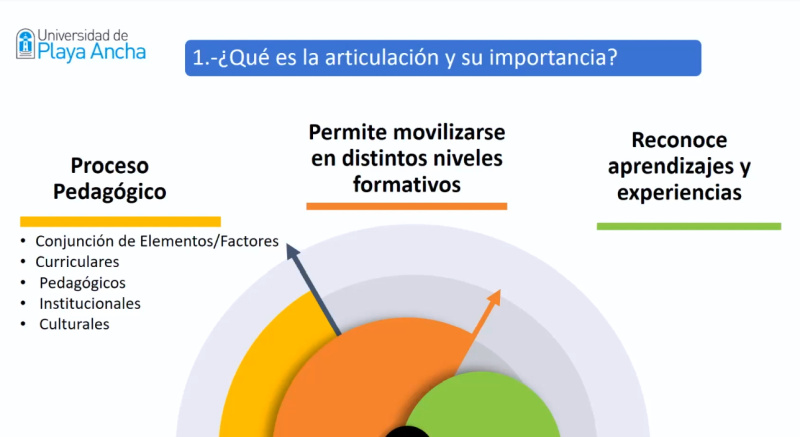 Universidad de
Playa Ancha

1.-¿Qué es la articulación y su importancia?

Proceso Pedagógico

- Conjunción de Elementos/Factores
- Curriculares
- Pedagógicos
- Institucionales
- Culturales

Permite movilizarse en distintos niveles formativos

Reconoce aprendizajes y experiencias